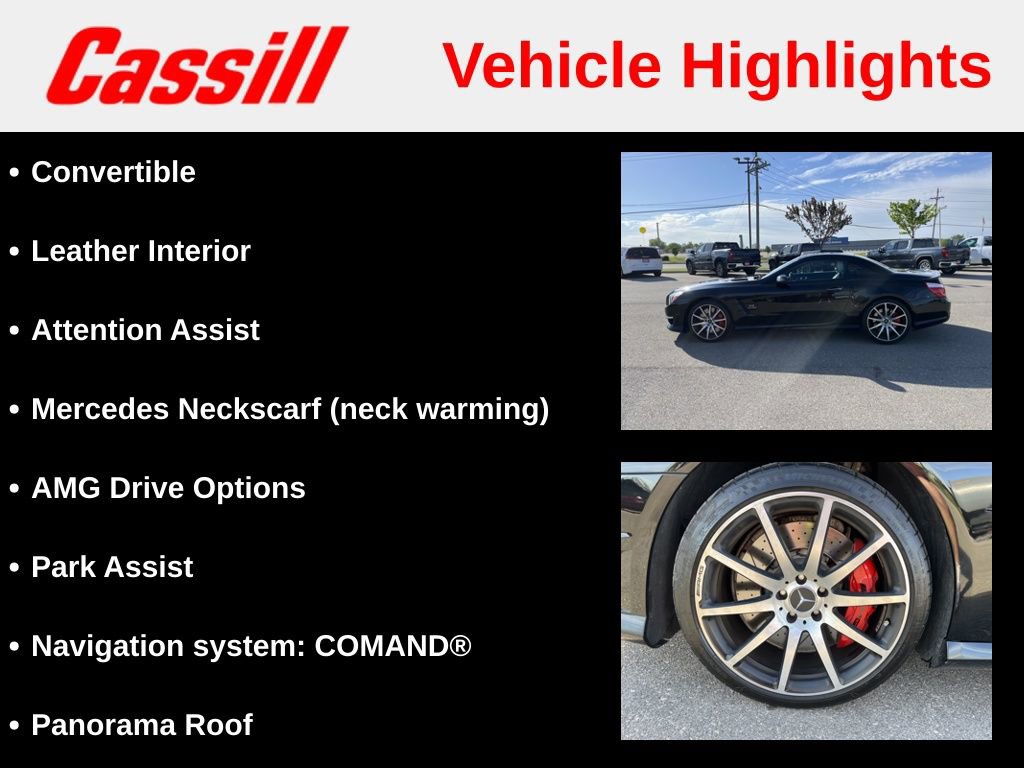 Cassill

Vehicle Highlights

• Convertible

• Leather Interior

• Attention Assist

• Mercedes Neckscarf (neck warming)

• AMG Drive Options

• Park Assist

• Navigation system: COMAND®

• Panorama Roof